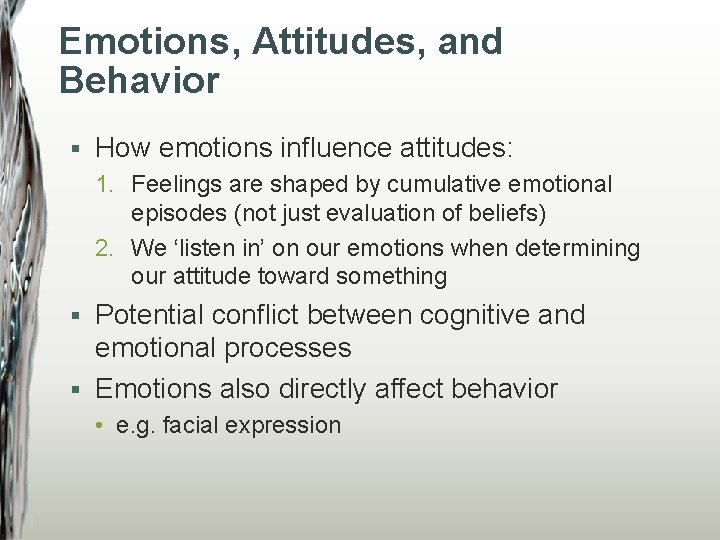 Emotions, Attitudes, and Behavior

▪ How emotions influence attitudes:
1. Feelings are shaped by cumulative emotional episodes (not just evaluation of beliefs)
2. We ‘listen in’ on our emotions when determining our attitude toward something

▪ Potential conflict between cognitive and emotional processes

▪ Emotions also directly affect behavior
• e.g. facial expression